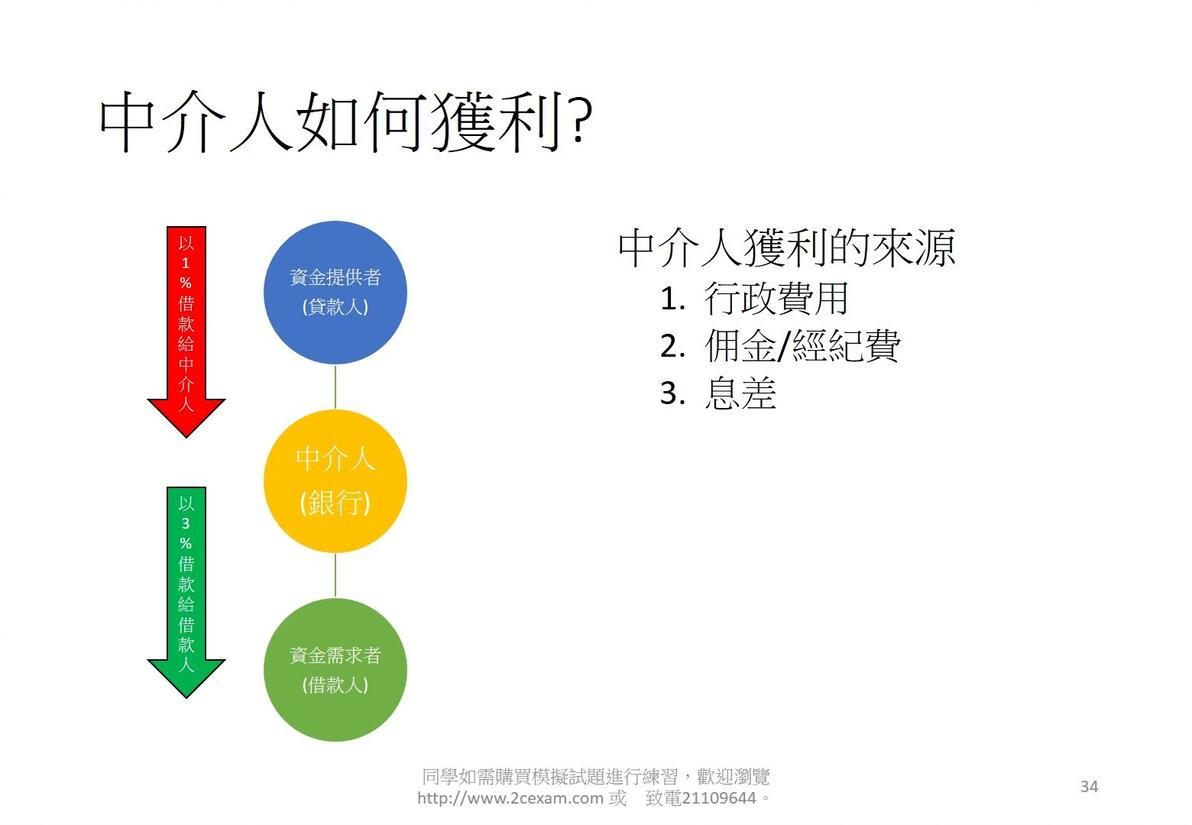 中介人如何獲利?

以1%借款給中介人

資金提供者
(貸款人)

中介人
(銀行)

以3%借款給借款人

資金需求者
(借款人)

中介人獲利的來源
1. 行政費用
2. 佣金/經紀費
3. 息差

同學如需購買模擬試題進行練習，歡迎瀏覽 http://www.2cexam.com 或 致電21109644。

34